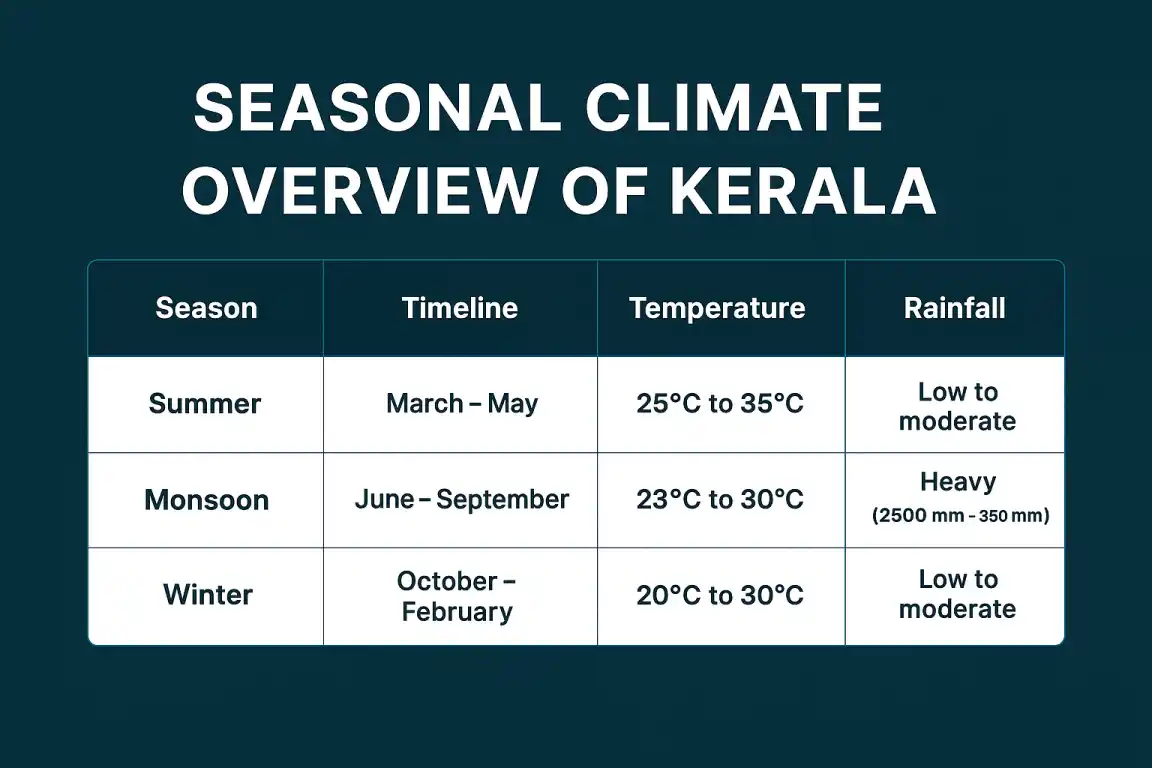 SEASONAL CLIMATE OVERVIEW OF KERALA

| Season | Timeline | Temperature | Rainfall |
|---|---|---|---|
| Summer | March – May | 25°C to 35°C | Low to moderate |
| Monsoon | June – September | 23°C to 30°C | Heavy (2500 mm – 350 mm) |
| Winter | October – February | 20°C to 30°C | Low to moderate |